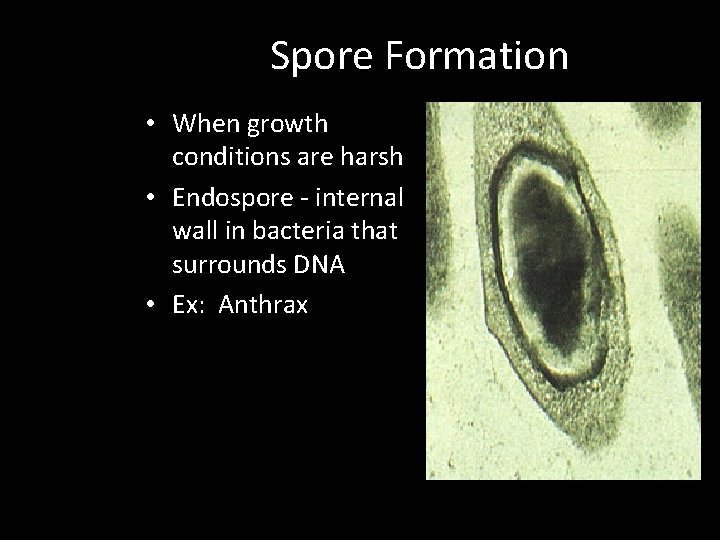 Spore Formation

• When growth conditions are harsh
• Endospore - internal wall in bacteria that surrounds DNA
• Ex: Anthrax